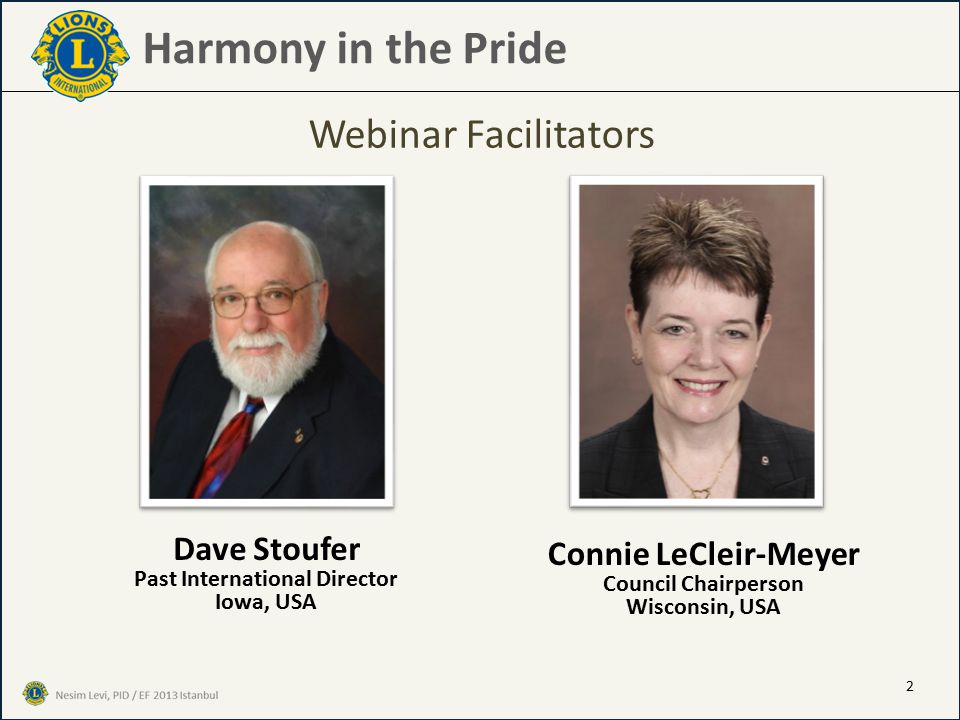 LIONS
L
INTERNATIONAL
Harmony in the Pride

Webinar Facilitators

Dave Stoufer
Past International Director
Iowa, USA

Connie LeCleir-Meyer
Council Chairperson
Wisconsin, USA

Nesim Levi, PID / EF 2013 Istanbul

2